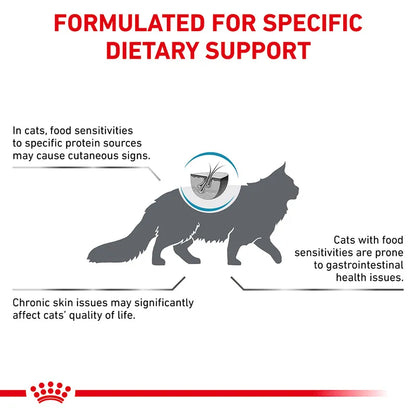 FORMULATED FOR SPECIFIC DIETARY SUPPORT

In cats, food sensitivities to specific protein sources may cause cutaneous signs.

Cats with food sensitivities are prone to gastrointestinal health issues.

Chronic skin issues may significantly affect cats' quality of life.